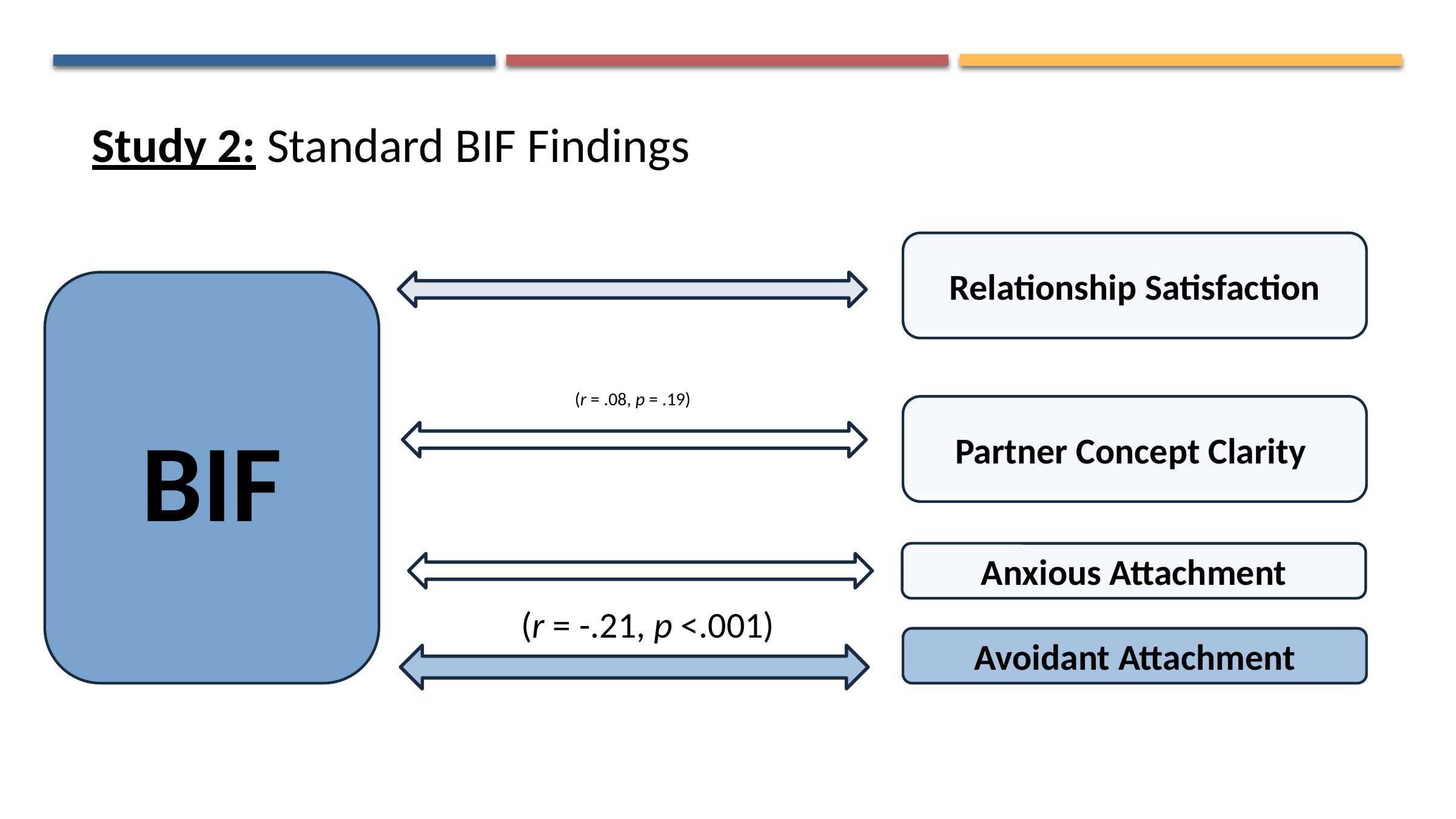 Study 2: Standard BIF Findings

BIF

Relationship Satisfaction

($r$ = .08, $p$ = .19)

Partner Concept Clarity

Anxious Attachment

($r$ = -.21, $p$ <.001)

Avoidant Attachment